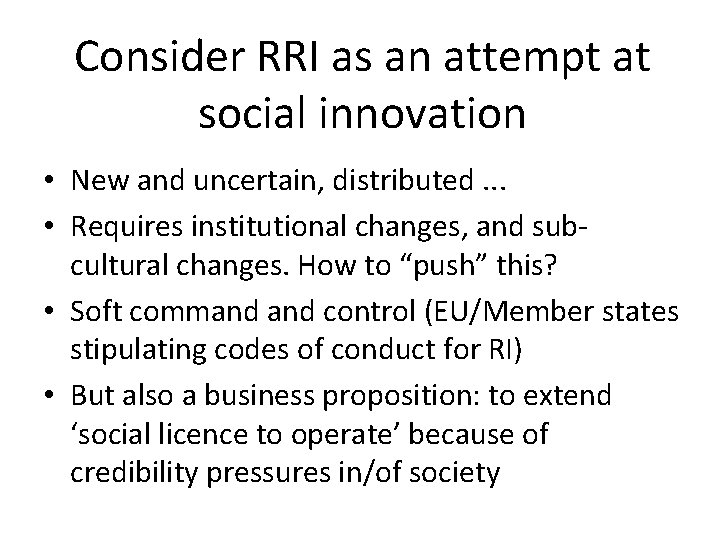 Consider RRI as an attempt at social innovation

• New and uncertain, distributed ...
• Requires institutional changes, and sub-cultural changes. How to “push” this?
• Soft command and control (EU/Member states stipulating codes of conduct for RI)
• But also a business proposition: to extend ‘social licence to operate’ because of credibility pressures in/of society